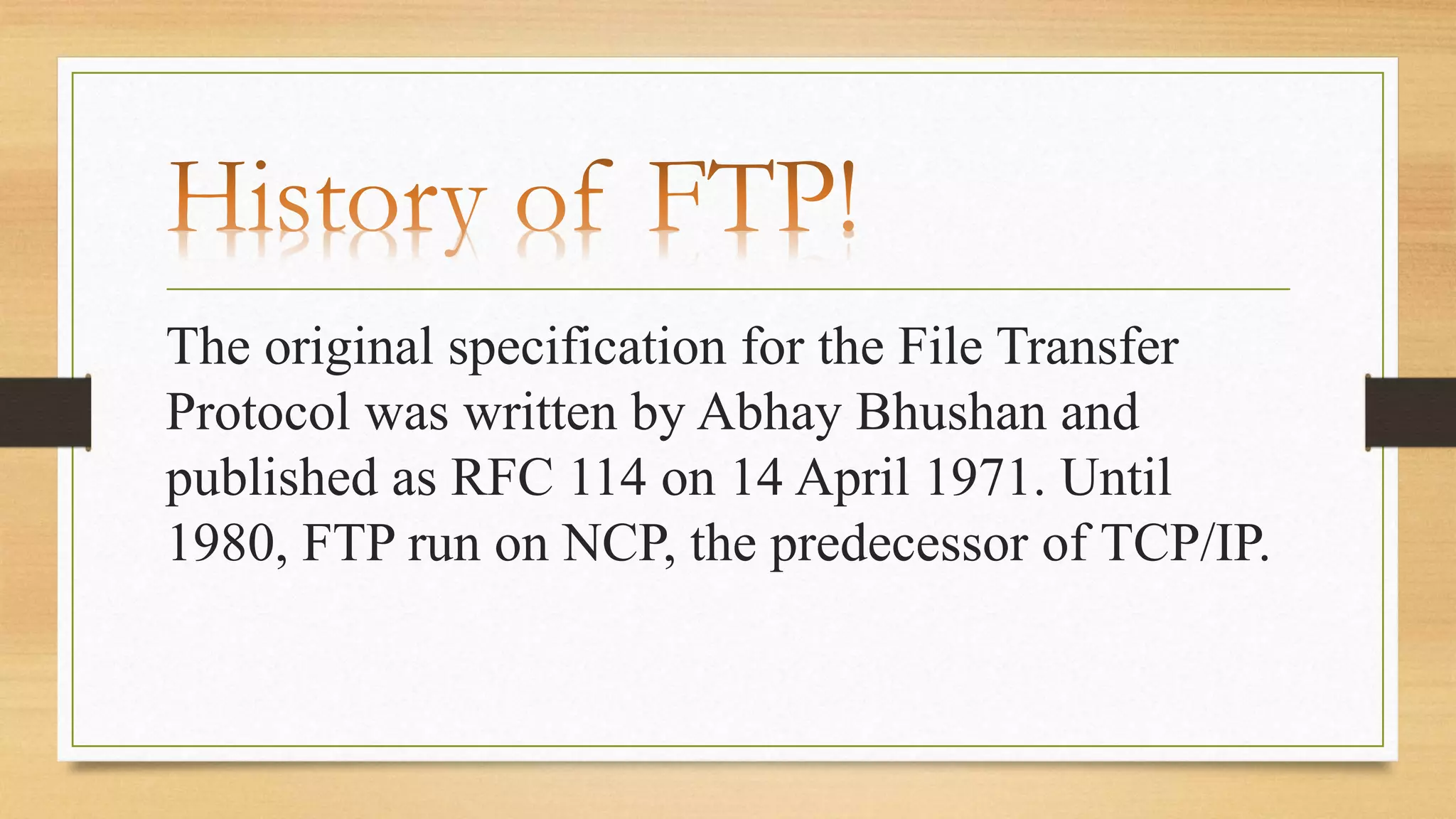 History of FTP!

The original specification for the File Transfer Protocol was written by Abhay Bhushan and published as RFC 114 on 14 April 1971. Until 1980, FTP run on NCP, the predecessor of TCP/IP.